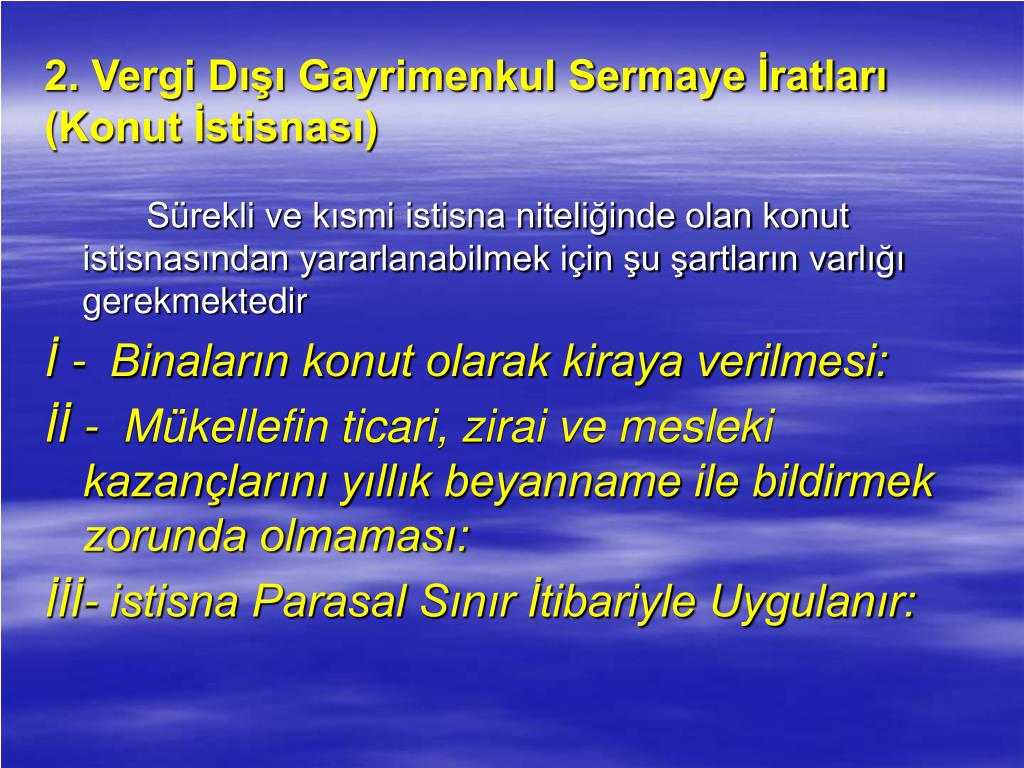 2. Vergi Dışı Gayrimenkul Sermaye İratları (Konut İstisnası)

Sürekli ve kısmi istisna niteliğinde olan konut istisnasından yararlanabilmek için şu şartların varlığı gerekmektedir

İ - Binaların konut olarak kiraya verilmesi:

İİ - Mükellefin ticari, zirai ve mesleki kazançlarını yıllık beyanname ile bildirmek zorunda olmaması:

İİİ- istisna Parasal Sınır İtibariyle Uygulanır: